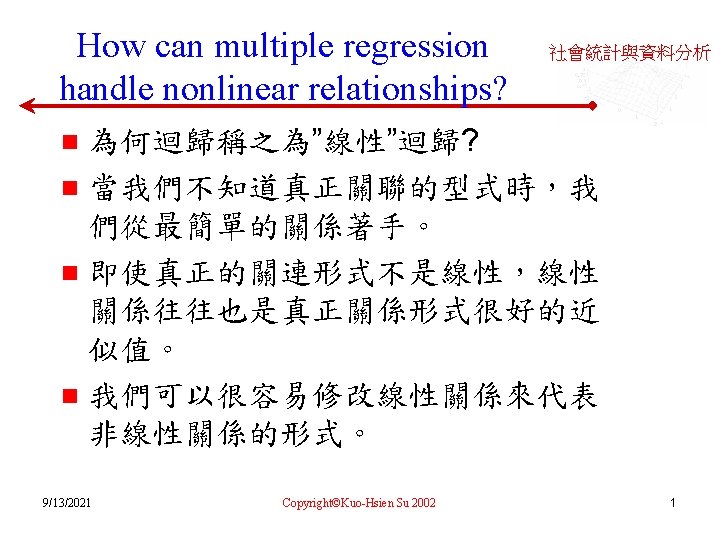 How can multiple regression handle nonlinear relationships?

社會統計與資料分析

為何迴歸稱之為"線性"迴歸?

當我們不知道真正關聯的型式時，我們從最簡單的關係著手。

即使真正的關連形式不是線性，線性關係往往也是真正關係形式很好的近似值。

我們可以很容易修改線性關係來代表非線性關係的形式。

9/13/2021

Copyright©Kuo-Hsien Su 2002

1